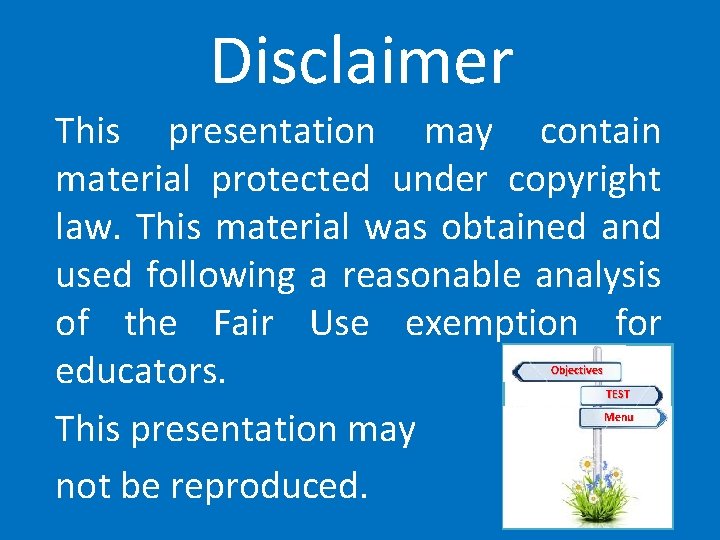 Disclaimer

This presentation may contain material protected under copyright law. This material was obtained and used following a reasonable analysis of the Fair Use exemption for educators.

This presentation may not be reproduced.

Objectives
TEST
Menu